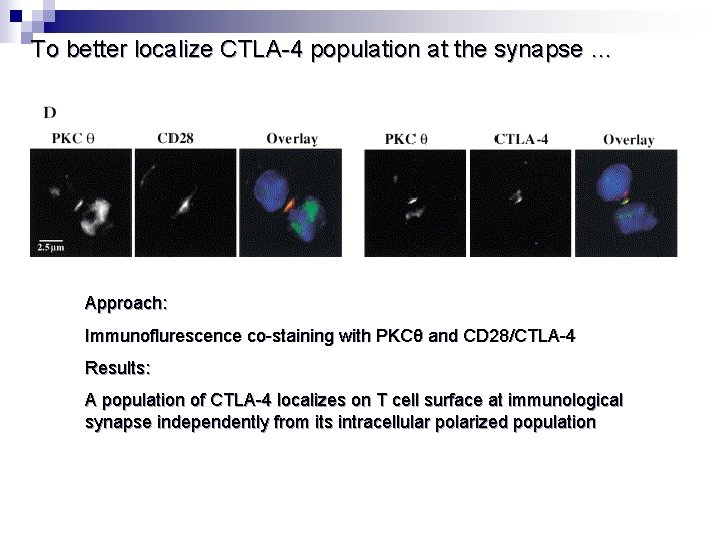 To better localize CTLA-4 population at the synapse …

D

PKC θ CD28 Overlay PKC θ CTLA-4 Overlay

2.5μm

Approach:

Immunoflurescence co-staining with PKCθ and CD28/CTLA-4

Results:

A population of CTLA-4 localizes on T cell surface at immunological synapse independently from its intracellular polarized population